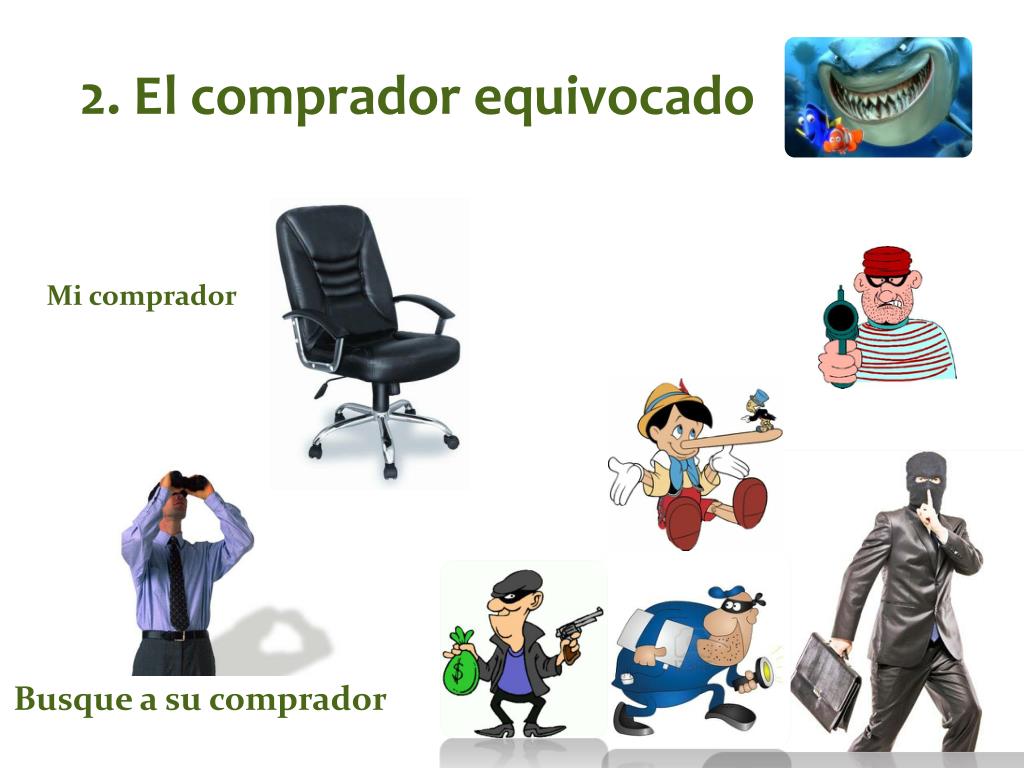 2. El comprador equivocado

Mi comprador

Busque a su comprador